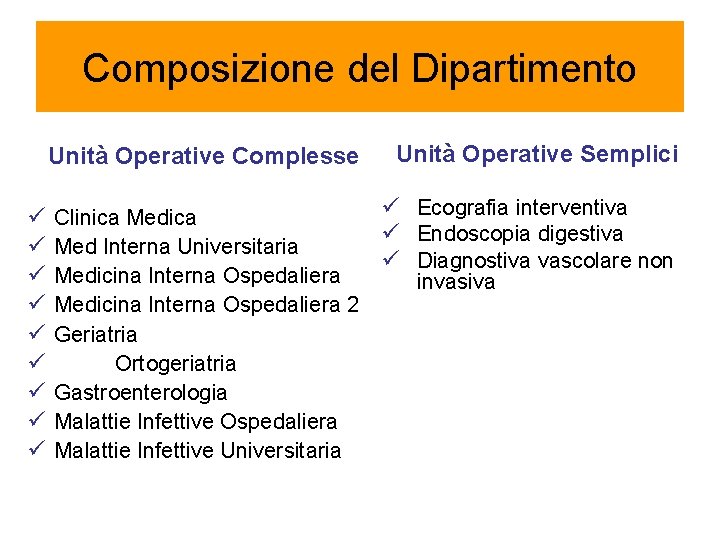 Composizione del Dipartimento

Unità Operative Complesse

✓ Clinica Medica
✓ Med Interna Universitaria
✓ Medicina Interna Ospedaliera
✓ Medicina Interna Ospedaliera 2
✓ Geriatria
✓ Ortogeriatria
✓ Gastroenterologia
✓ Malattie Infettive Ospedaliera
✓ Malattie Infettive Universitaria

Unità Operative Semplici

✓ Ecografia interventiva
✓ Endoscopia digestiva
✓ Diagnostiva vascolare non invasiva